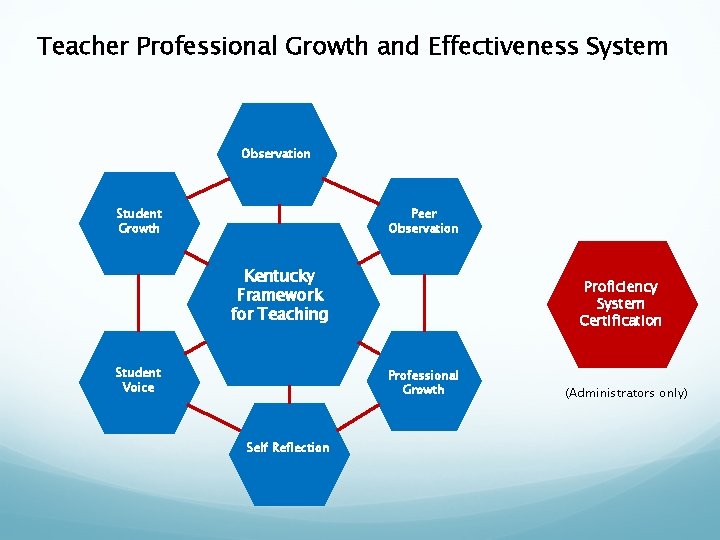 Teacher Professional Growth and Effectiveness System

Observation

Student Growth

Peer Observation

Kentucky Framework for Teaching

Student Voice

Professional Growth

Self Reflection

Proficiency System Certification

(Administrators only)